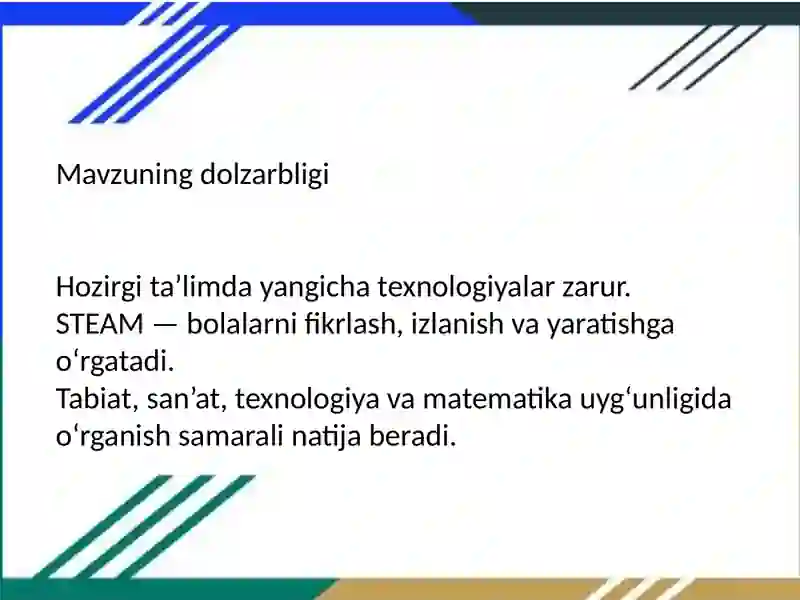 Mavzuning dolzarbligi

Hozirgi ta’limda yangicha texnologiyalar zarur.
STEAM — bolalarni fikrlash, izlanish va yaratishga o‘rgatadi.
Tabiat, san’at, texnologiya va matematika uyg‘unligida o‘rganish samarali natija beradi.